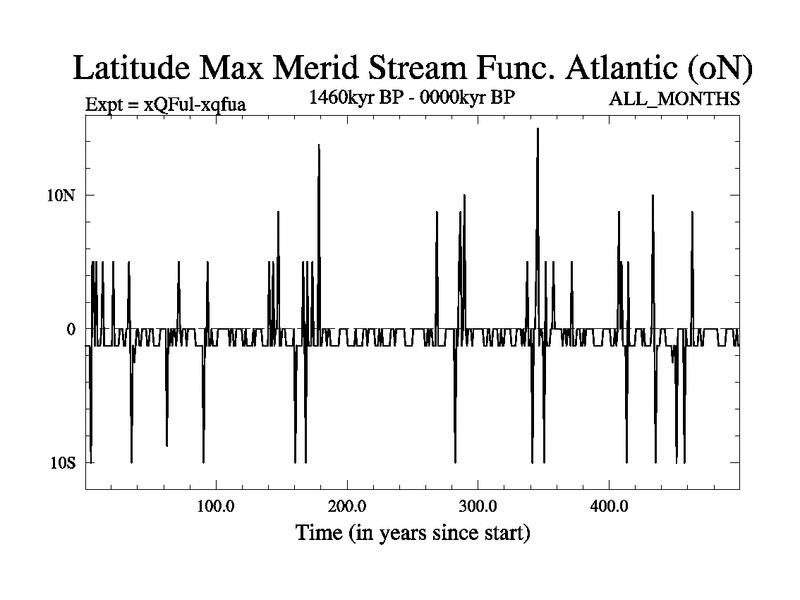 Latitude Max Merid Stream Func. Atlantic (oN)

Expt = xQFul-xqfua

1460kyr BP - 0000kyr BP

ALL_MONTHS

10N

0

10S

100.0

200.0

300.0

400.0

Time (in years since start)